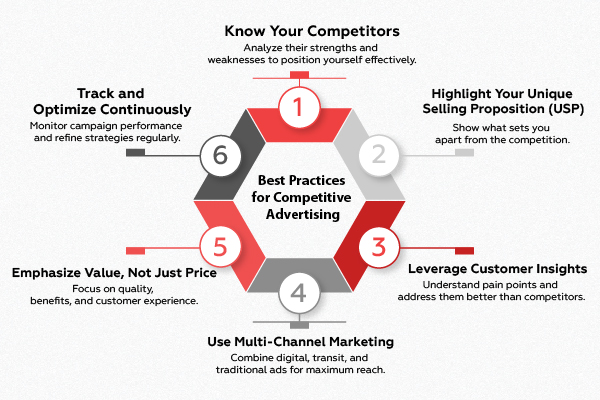 Best Practices for Competitive Advertising

1
Know Your Competitors
Analyze their strengths and weaknesses to position yourself effectively.

2
Highlight Your Unique Selling Proposition (USP)
Show what sets you apart from the competition.

3
Leverage Customer Insights
Understand pain points and address them better than competitors.

4
Use Multi-Channel Marketing
Combine digital, transit, and traditional ads for maximum reach.

5
Emphasize Value, Not Just Price
Focus on quality, benefits, and customer experience.

6
Track and Optimize Continuously
Monitor campaign performance and refine strategies regularly.